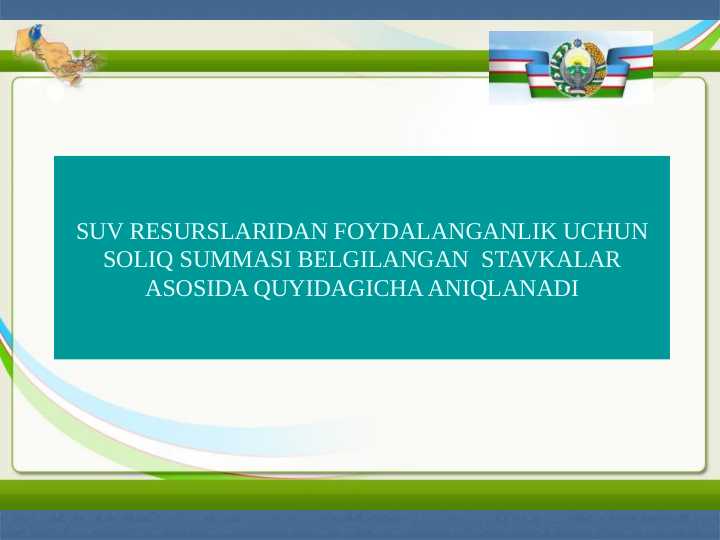 SUV RESURSLARIDAN FOYDALANGANLIK UCHUN SOLIQ SUMMASI BELGILANGAN  STAVKALAR ASOSIDA QUYIDAGICHA ANIQLANADI